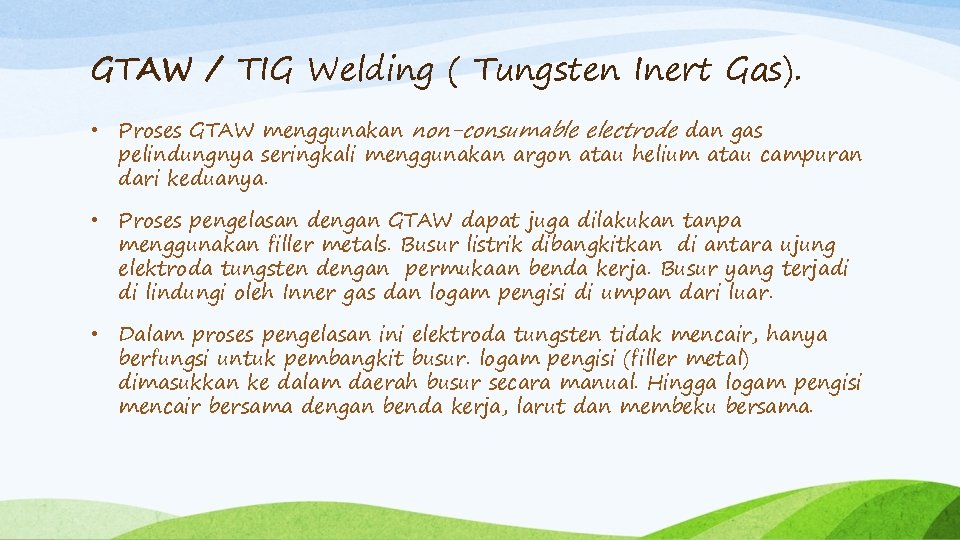 GTAW / TIG Welding ( Tungsten Inert Gas).

• Proses GTAW menggunakan non-consumable electrode dan gas pelindungnya seringkali menggunakan argon atau helium atau campuran dari keduanya.

• Proses pengelasan dengan GTAW dapat juga dilakukan tanpa menggunakan filler metals. Busur listrik dibangkitkan di antara ujung elektroda tungsten dengan permukaan benda kerja. Busur yang terjadi di lindungi oleh Inner gas dan logam pengisi di umpan dari luar.

• Dalam proses pengelasan ini elektroda tungsten tidak mencair, hanya berfungsi untuk pembangkit busur. logam pengisi (filler metal) dimasukkan ke dalam daerah busur secara manual. Hingga logam pengisi mencair bersama dengan benda kerja, larut dan membeku bersama.